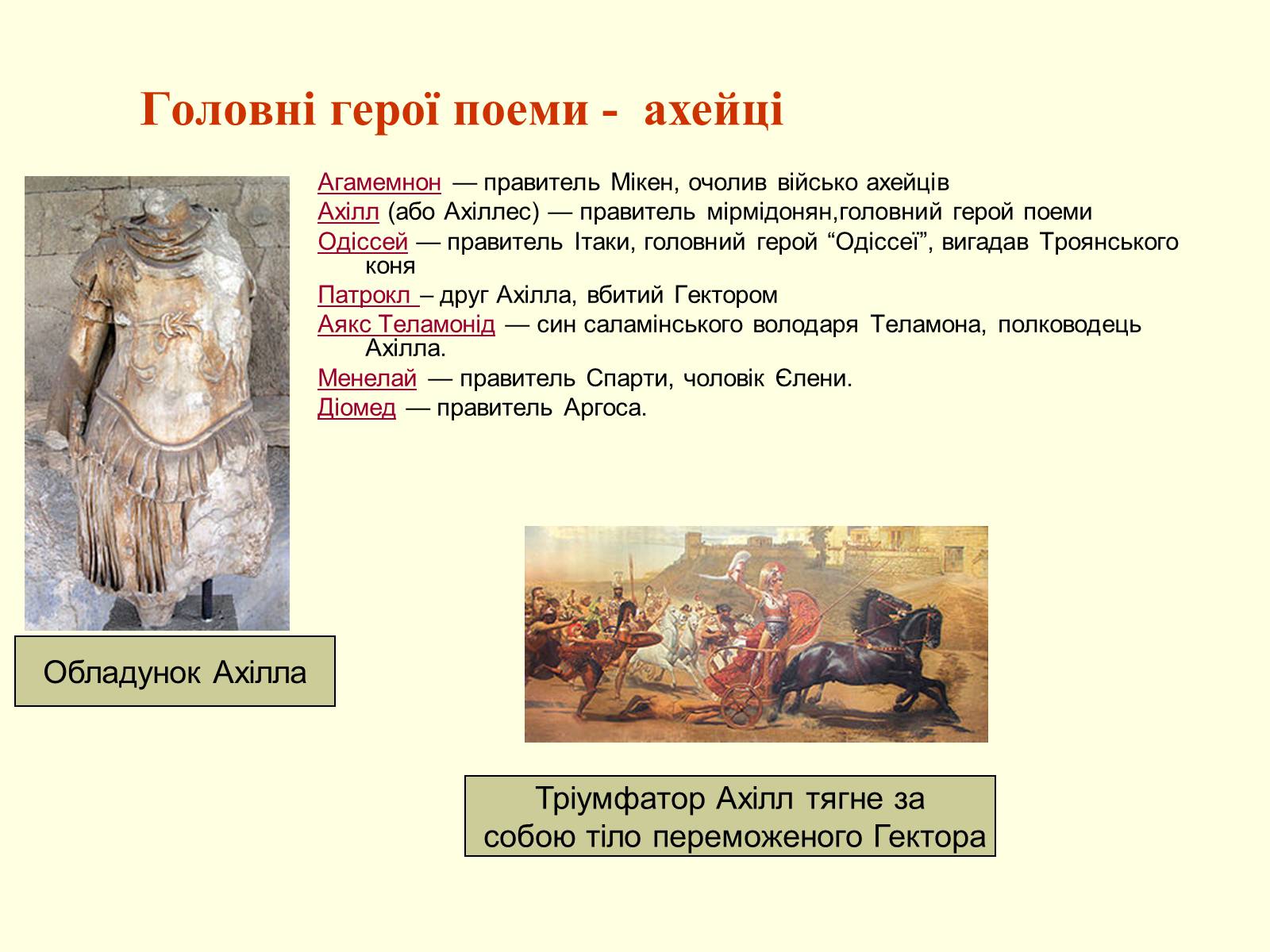 Головні герої поеми - ахейці

Агамемнон — правитель Мікен, очолив військо ахейців

Ахілл (або Ахіллес) — правитель мірмідонян,головний герой поеми

Одіссей — правитель Ітаки, головний герой “Одіссеї”, вигадав Троянського коня

Патрокл – друг Ахілла, вбитий Гектором

Аякс Теламонід — син саламінського володаря Теламона, полководець Ахілла.

Менелай — правитель Спарти, чоловік Єлени.

Діомед — правитель Аргоса.

Обладунок Ахілла

Тріумфатор Ахілл тягне за собою тіло переможеного Гектора